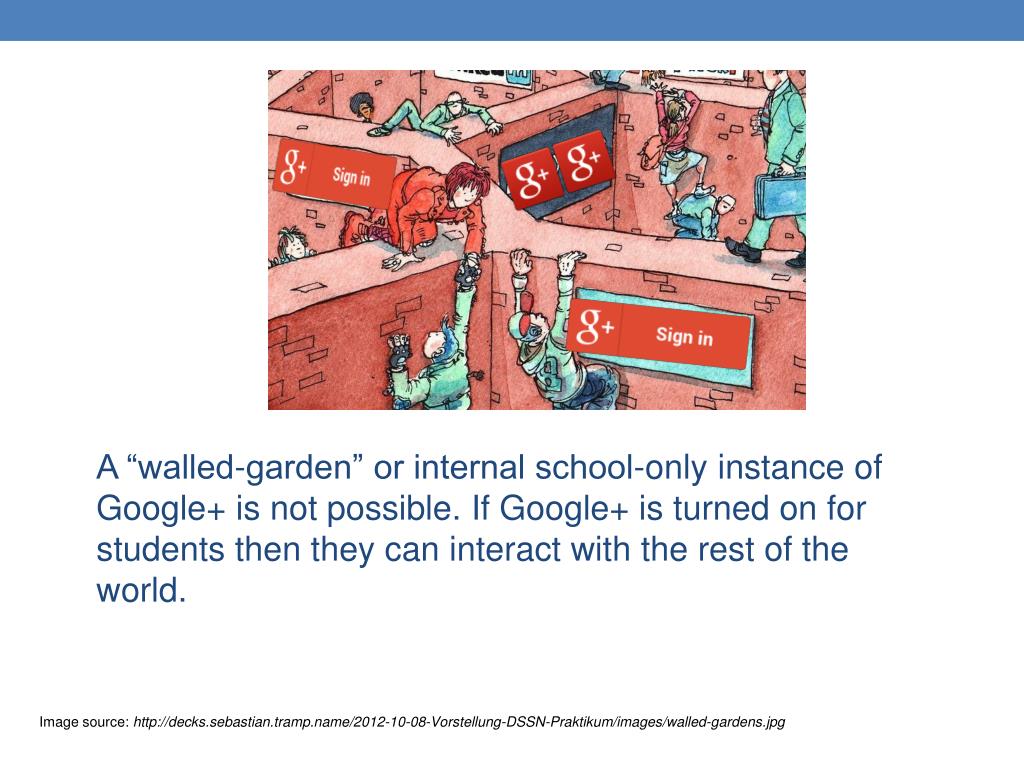 g+ Sign in

g+ g+

g+ Sign in

A “walled-garden” or internal school-only instance of Google+ is not possible. If Google+ is turned on for students then they can interact with the rest of the world.

Image source: http://decks.sebastian.tramp.name/2012-10-08-Vorstellung-DSSN-Praktikum/images/walled-gardens.jpg